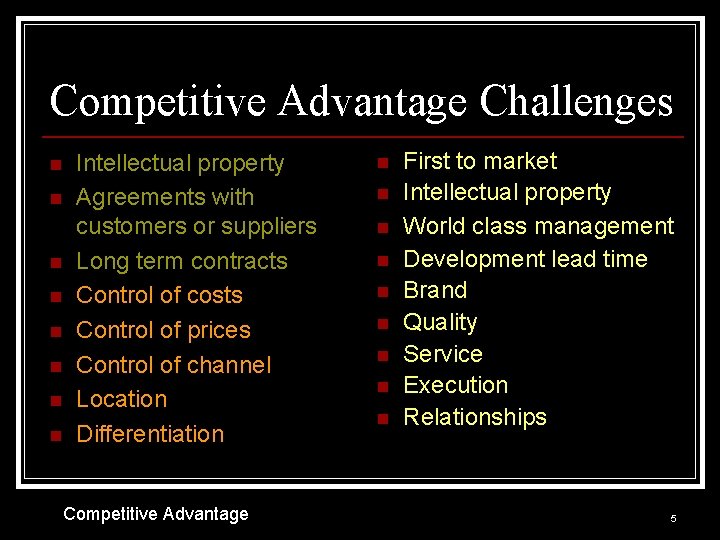 Competitive Advantage Challenges

- Intellectual property
- Agreements with customers or suppliers
- Long term contracts
- Control of costs
- Control of prices
- Control of channel
- Location
- Differentiation

- First to market
- Intellectual property
- World class management
- Development lead time
- Brand
- Quality
- Service
- Execution
- Relationships

Competitive Advantage

5